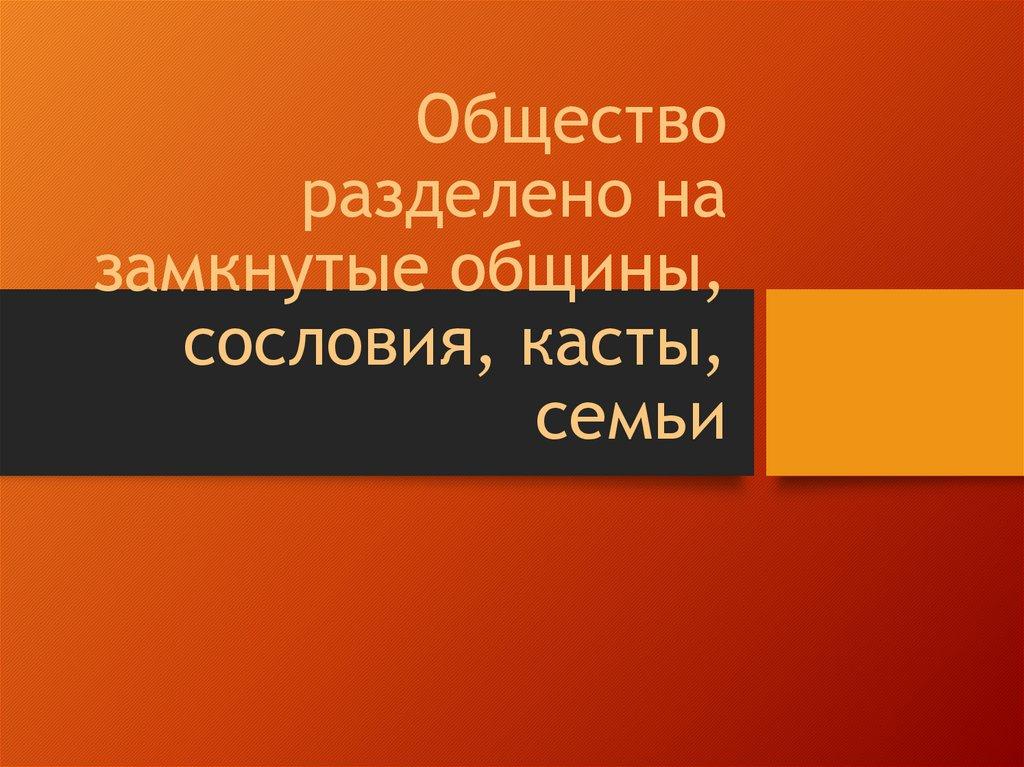 Общество разделено на замкнутые общины, сословия, касты, семьи